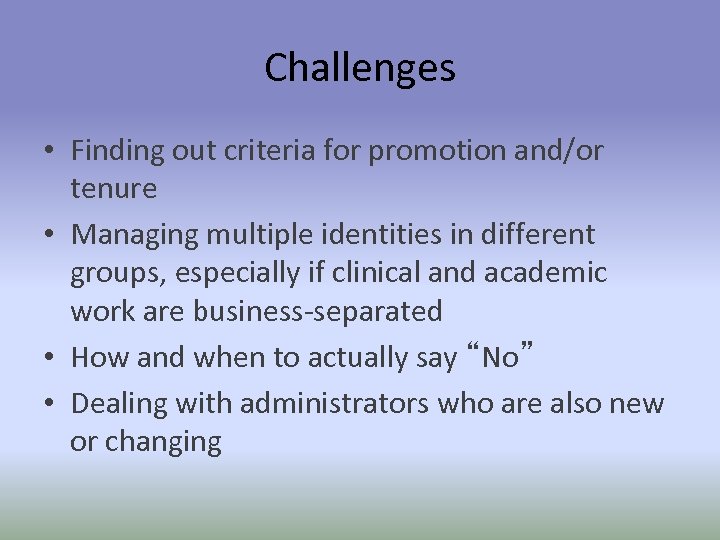 Challenges

• Finding out criteria for promotion and/or tenure
• Managing multiple identities in different groups, especially if clinical and academic work are business-separated
• How and when to actually say “No”
• Dealing with administrators who are also new or changing